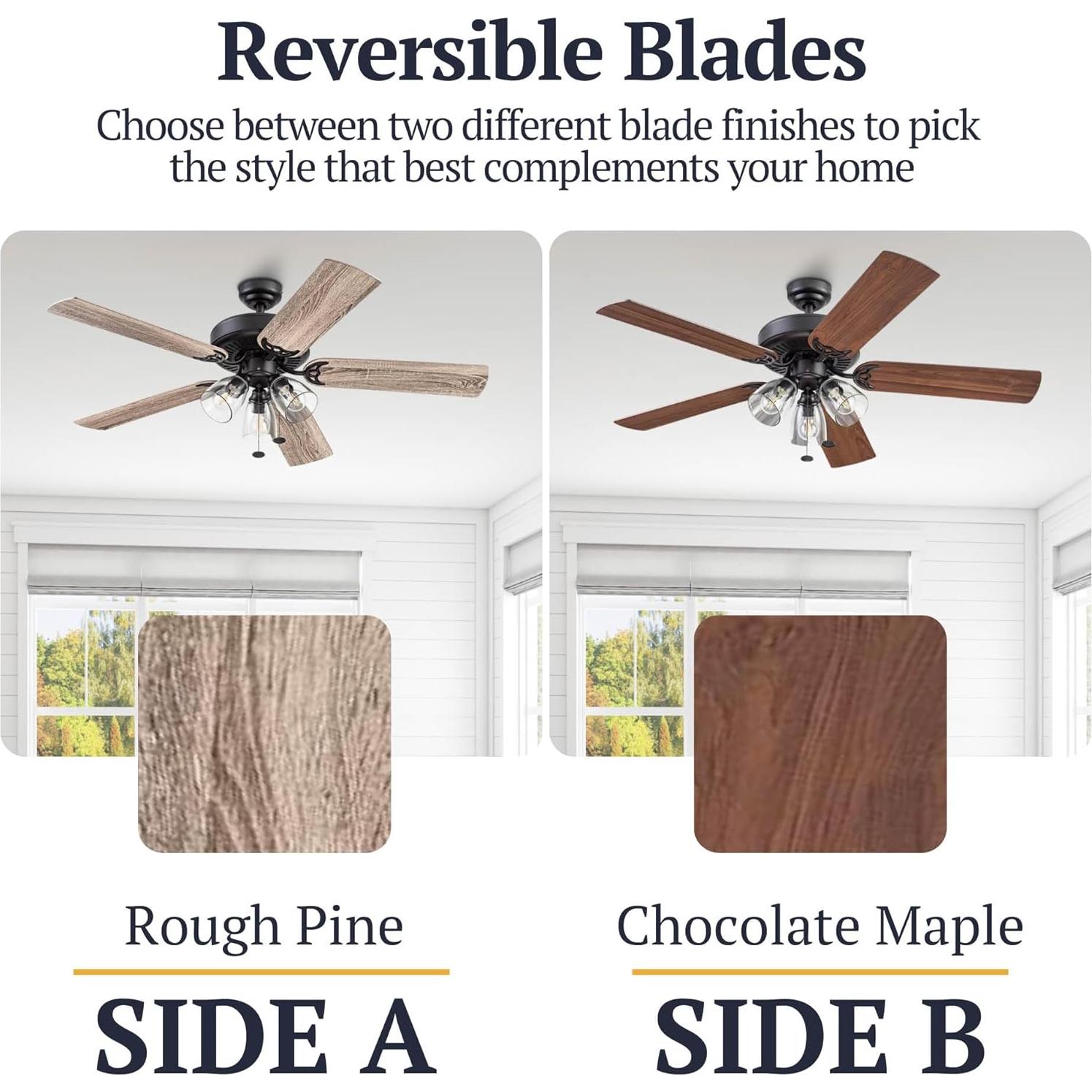 Reversible Blades

Choose between two different blade finishes to pick the style that best complements your home

Rough Pine

SIDE A

Chocolate Maple

SIDE B